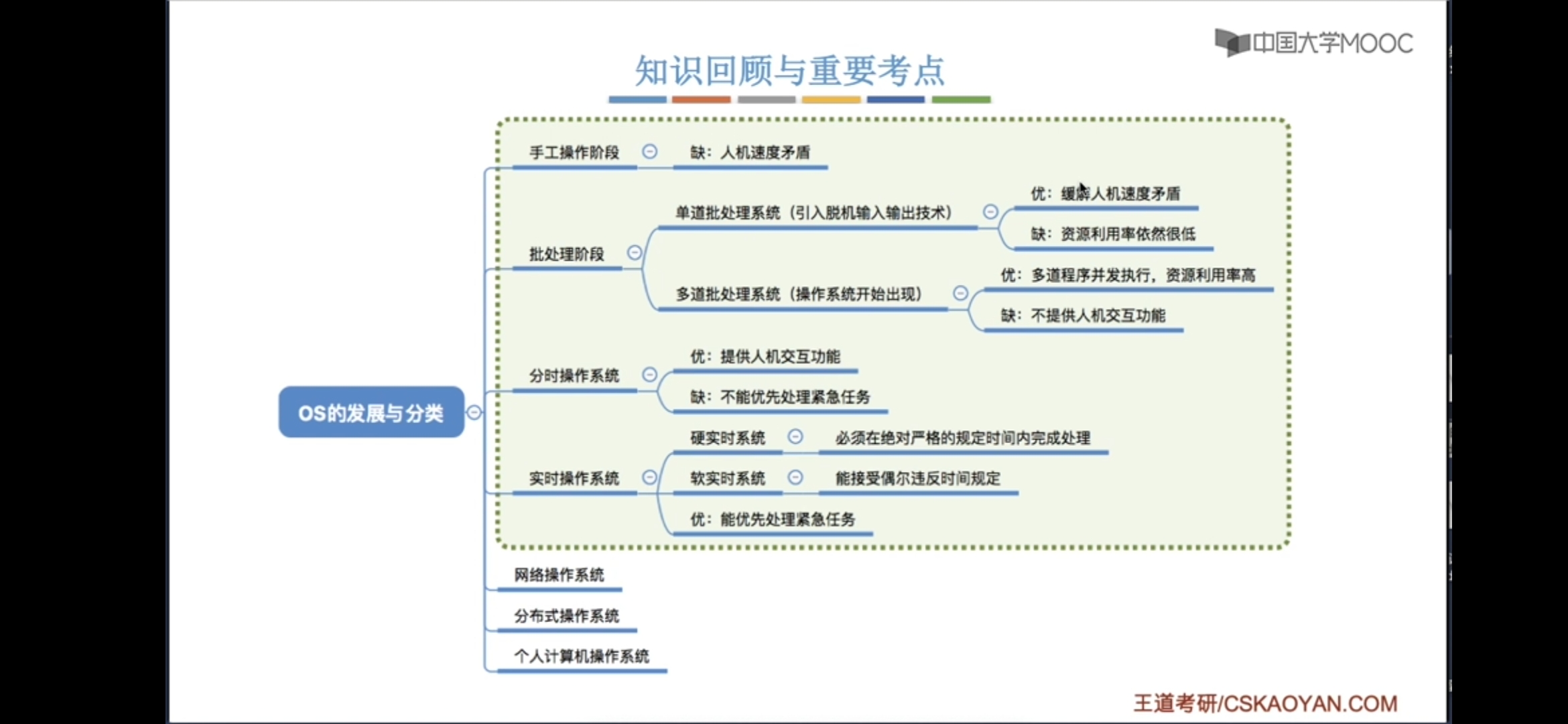 中国大学MOOC

知识回顾与重要考点

OS的发展与分类

手工操作阶段
缺：人机速度矛盾

批处理阶段
单道批处理系统（引入脱机输入输出技术）
优：缓解人机速度矛盾
缺：资源利用率依然很低
多道批处理系统（操作系统开始出现）
优：多道程序并发执行，资源利用率高
缺：不提供人机交互功能

分时操作系统
优：提供人机交互功能
缺：不能优先处理紧急任务

实时操作系统
硬实时系统
必须在绝对严格的规定时间内完成处理
软实时系统
能接受偶尔违反时间规定
优：能优先处理紧急任务

网络操作系统
分布式操作系统
个人计算机操作系统

王道考研/CSKAOYAN.COM